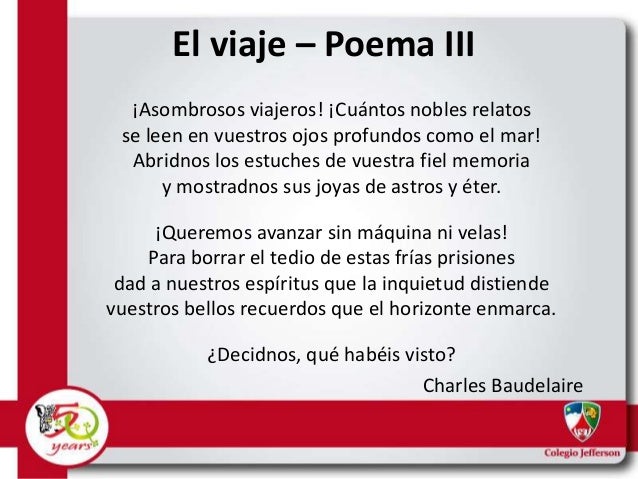 El viaje – Poema III

¡Asombrosos viajeros! ¡Cuántos nobles relatos
se leen en vuestros ojos profundos como el mar!
Abridnos los estuches de vuestra fiel memoria
y mostradnos sus joyas de astros y éter.

¡Queremos avanzar sin máquina ni velas!
Para borrar el tedio de estas frías prisiones
dad a nuestros espíritus que la inquietud distiende
vuestros bellos recuerdos que el horizonte enmarca.

¿Decidnos, qué habéis visto?

Charles Baudelaire

50 years

Colegio Jefferson